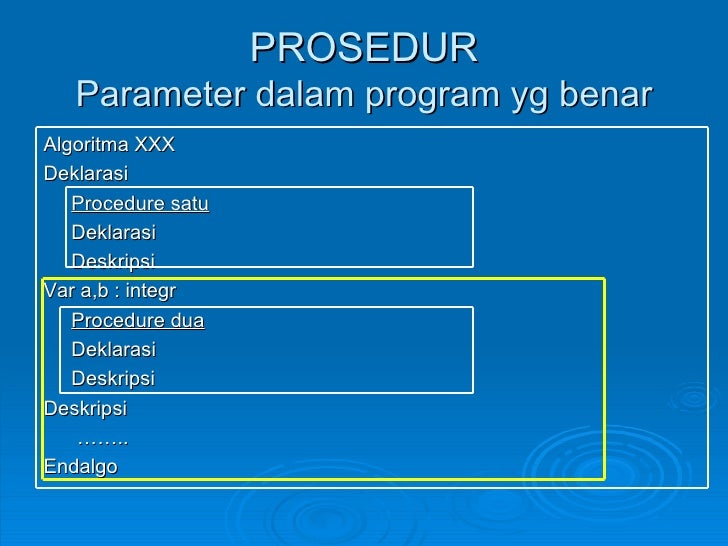 PROSEDUR
Parameter dalam program yg benar

Algoritma XXX
Deklarasi
Procedure satu
Deklarasi
Deskripsi
Var a,b : integr
Procedure dua
Deklarasi
Deskripsi
Deskripsi
……..
Endalgo